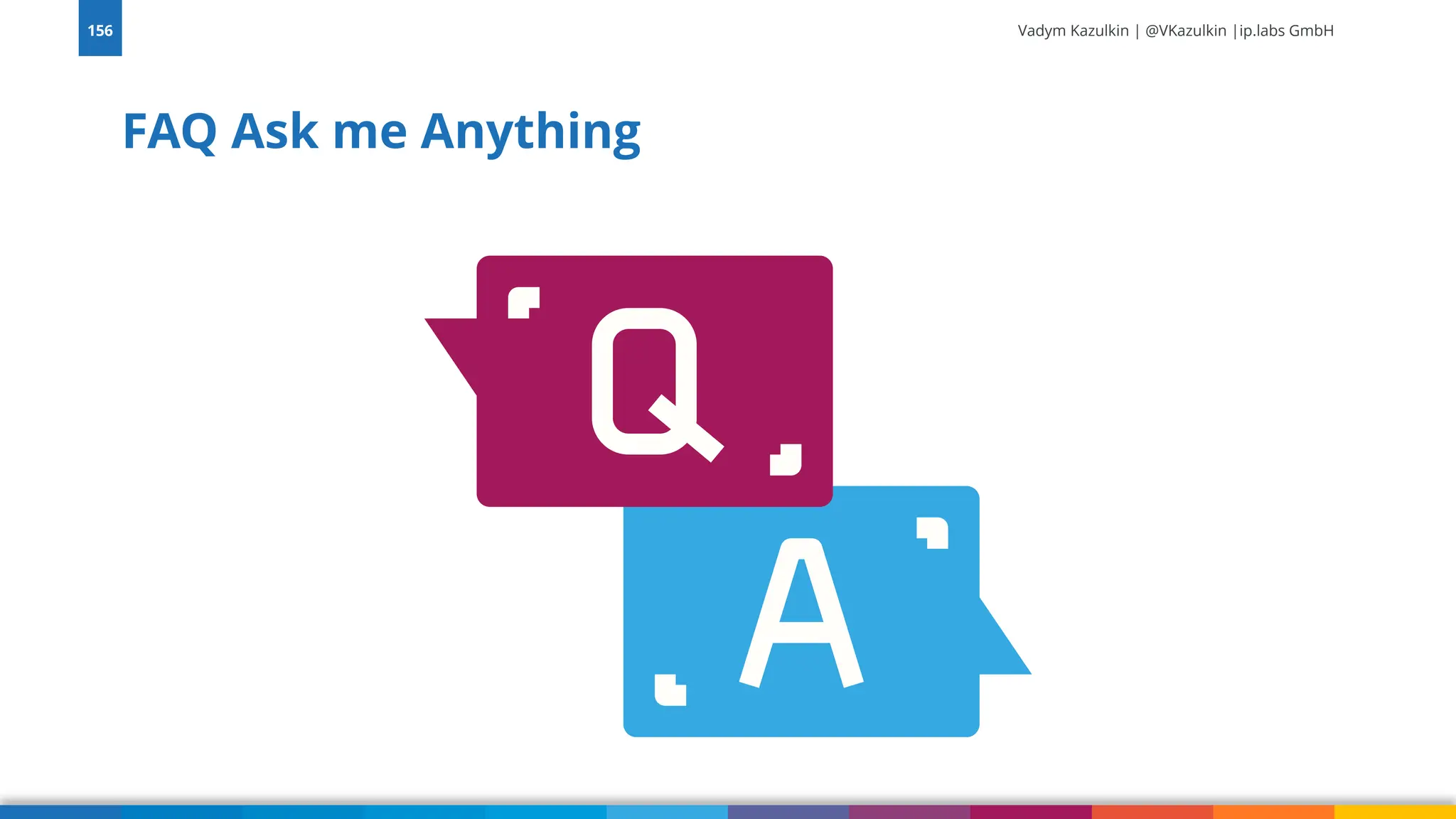 156

Vadym Kazulkin | @VKazulkin |ip.labs GmbH

FAQ Ask me Anything

Q

A